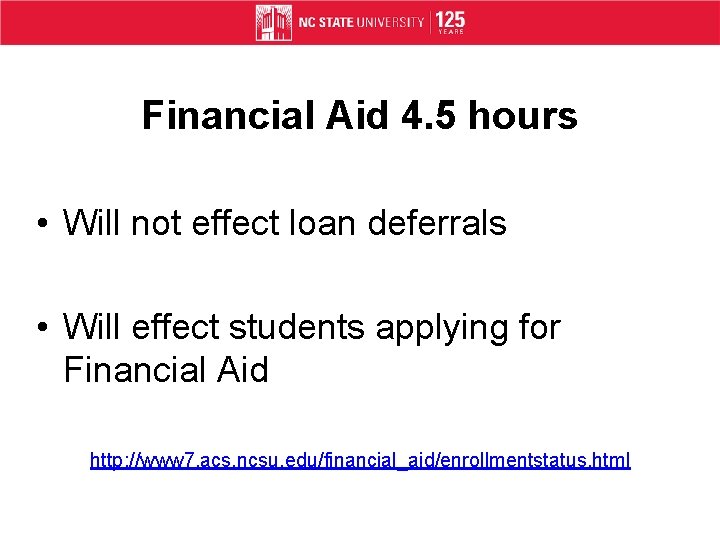 NC STATE UNIVERSITY | 125 YEARS

Financial Aid 4.5 hours

• Will not effect loan deferrals

• Will effect students applying for Financial Aid

http://www7.acs.ncsu.edu/financial_aid/enrollmentstatus.html